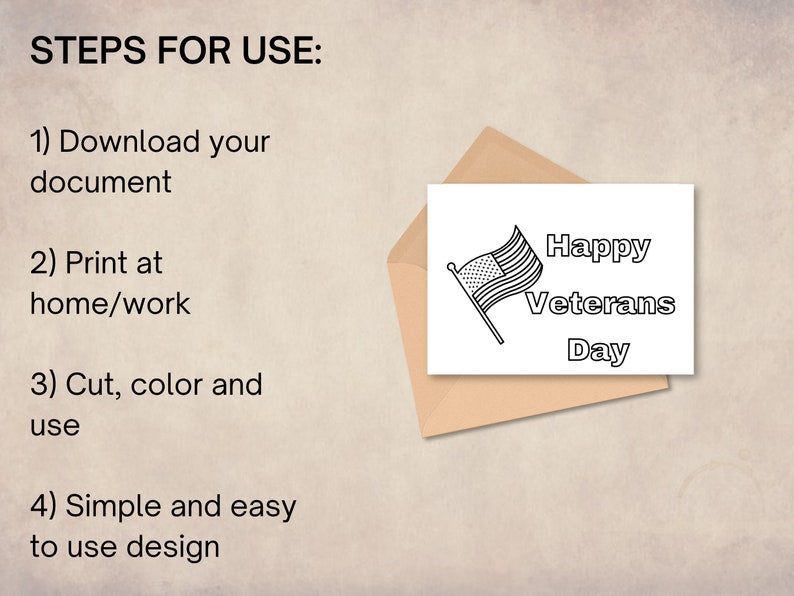 STEPS FOR USE:

1) Download your document

2) Print at home/work

3) Cut, color and use

4) Simple and easy to use design

Happy Veterans Day